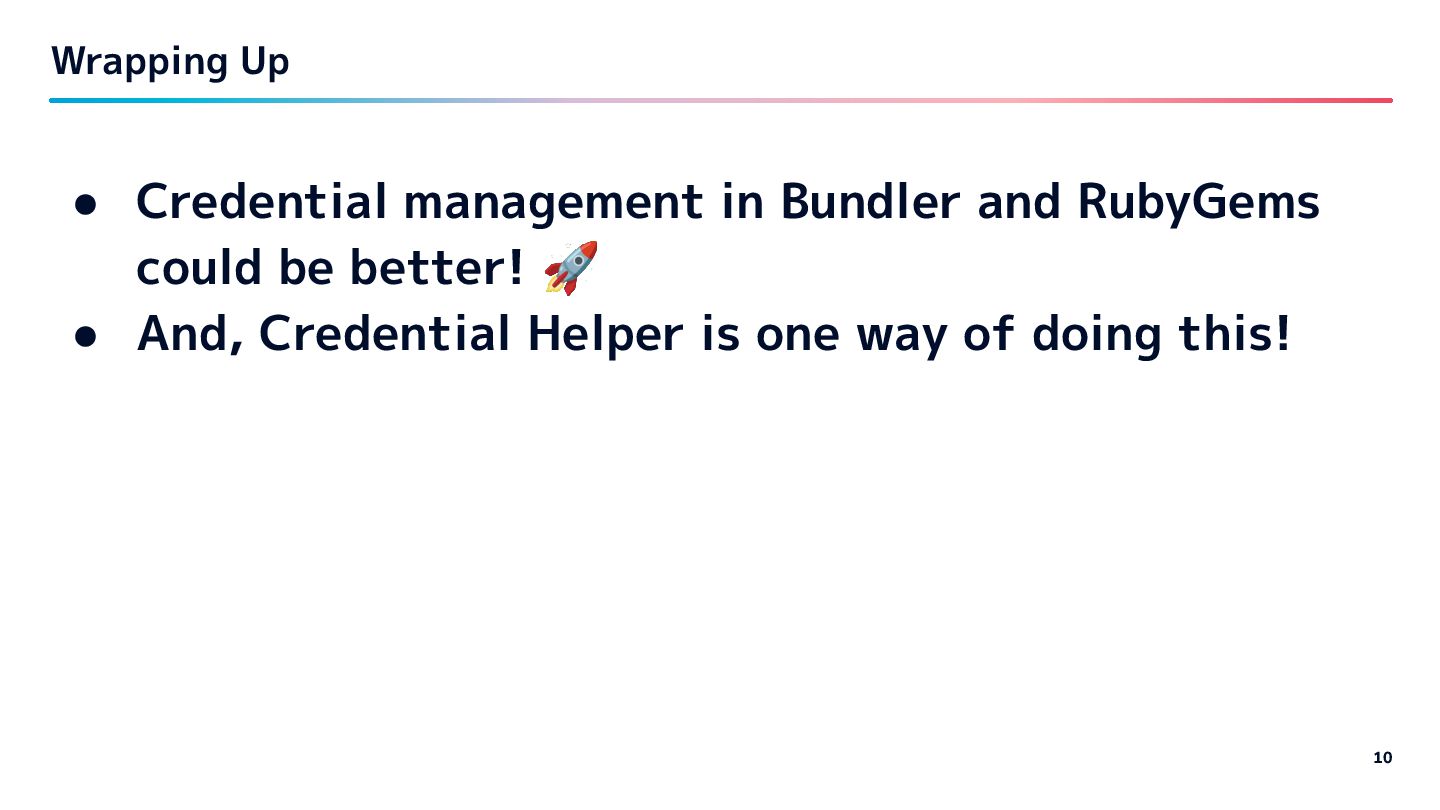 Wrapping Up

● Credential management in Bundler and RubyGems could be better! 🚀
● And, Credential Helper is one way of doing this!

10